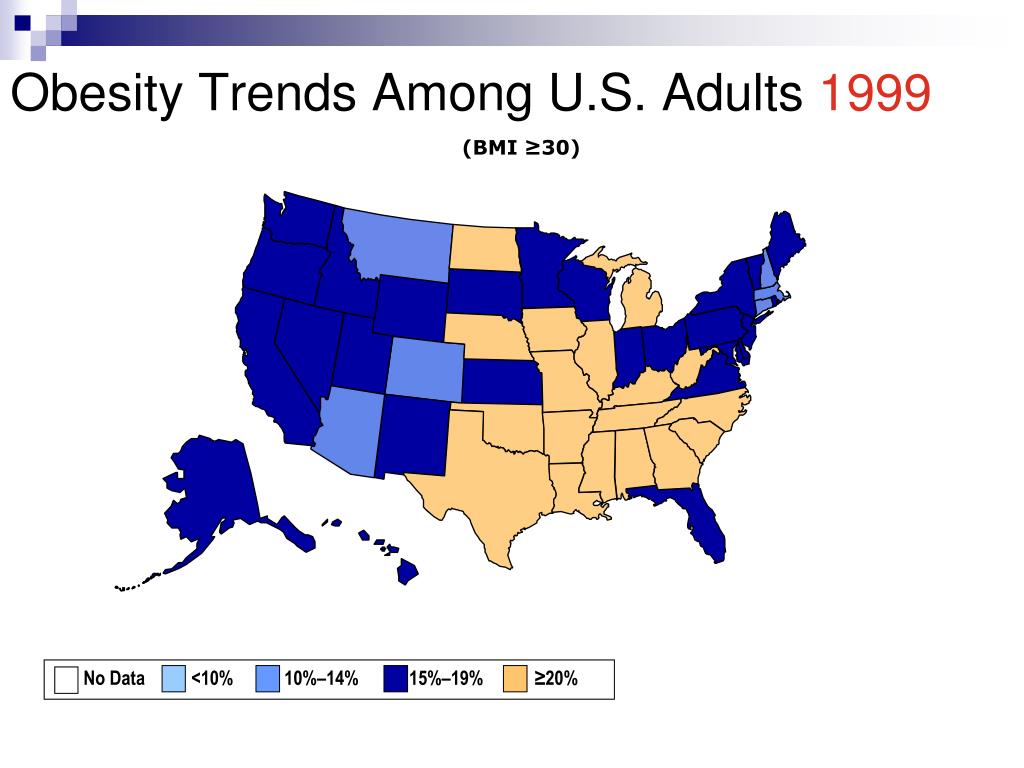 Obesity Trends Among U.S. Adults 1999

(BMI ≥30)

No Data <10% 10%–14% 15%–19% ≥20%